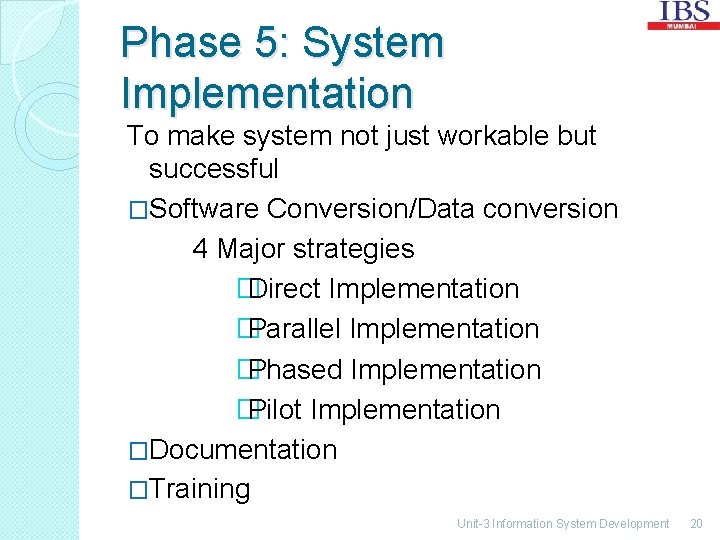 IBS
MUMBAI

Phase 5: System Implementation

To make system not just workable but successful

□Software Conversion/Data conversion

4 Major strategies

□Direct Implementation

□Parallel Implementation

□Phased Implementation

□Pilot Implementation

□Documentation

□Training

Unit-3 Information System Development 20